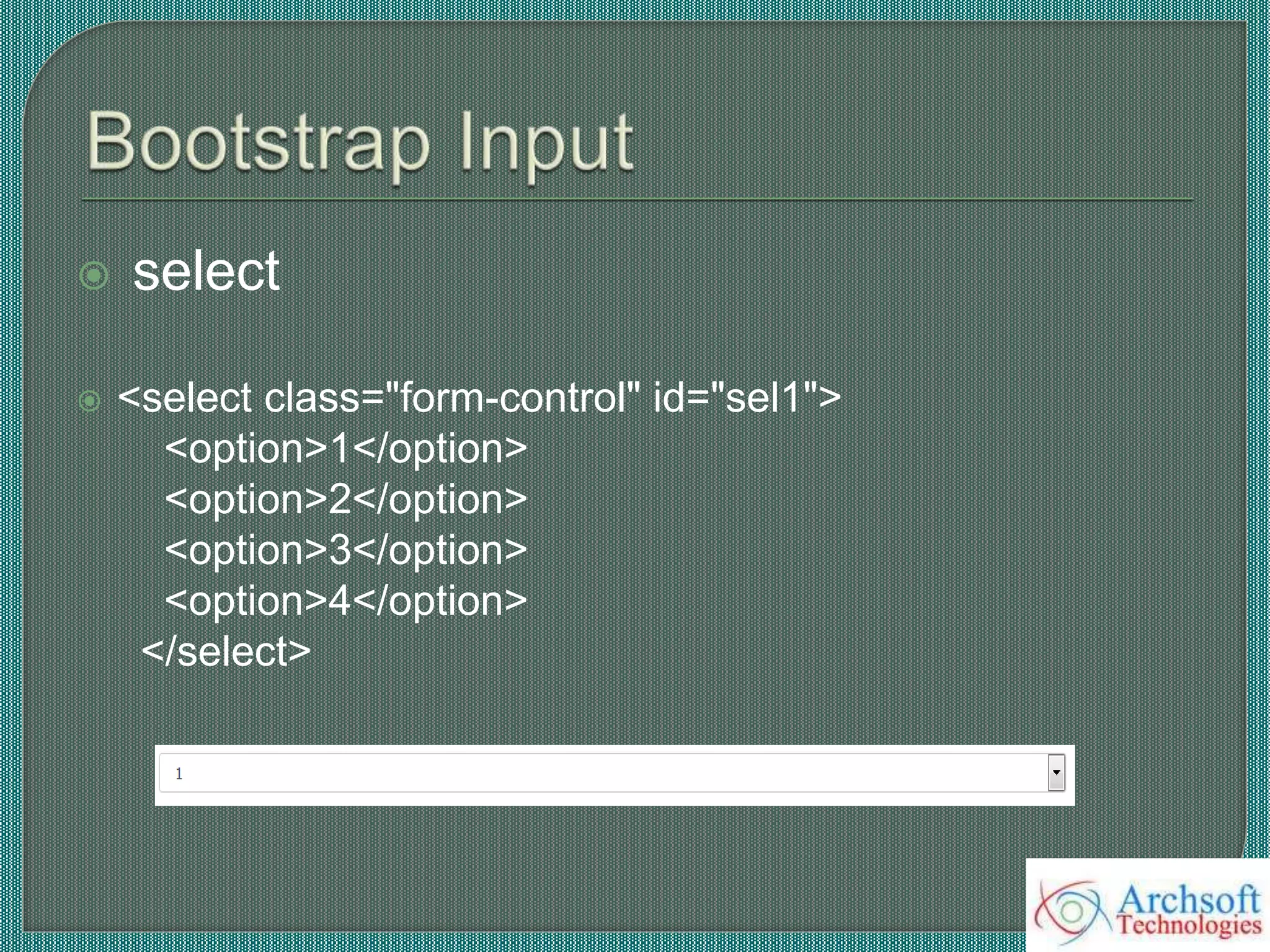 Bootstrap Input

select

<select class="form-control" id="sel1">
<option>1</option>
<option>2</option>
<option>3</option>
<option>4</option>
</select>

1

Archsoft Technologies